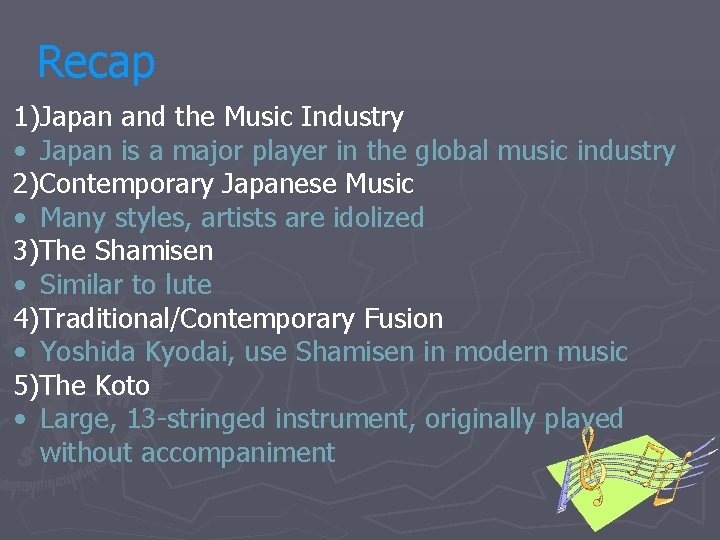 Recap

1)Japan and the Music Industry

• Japan is a major player in the global music industry

2)Contemporary Japanese Music

• Many styles, artists are idolized

3)The Shamisen

• Similar to lute

4)Traditional/Contemporary Fusion

• Yoshida Kyodai, use Shamisen in modern music

5)The Koto

• Large, 13-stringed instrument, originally played without accompaniment